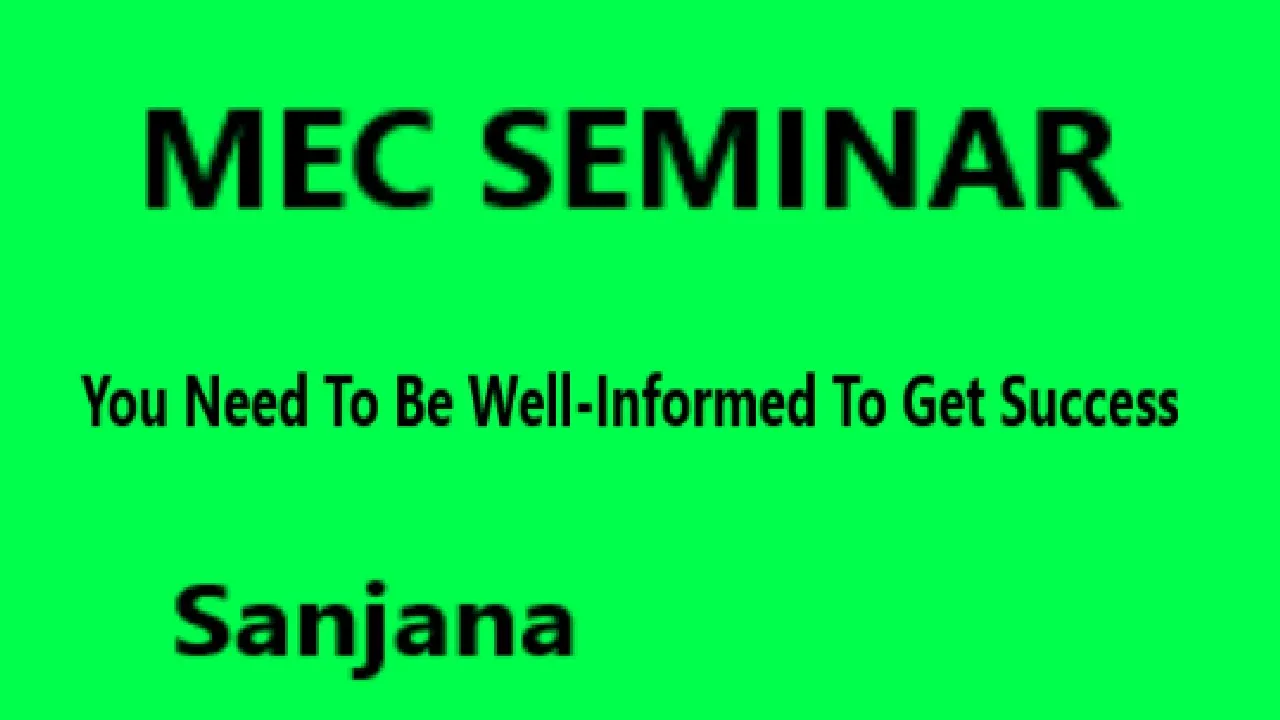 MEC SEMINAR

You Need To Be Well-Informed To Get Success

Sanjana